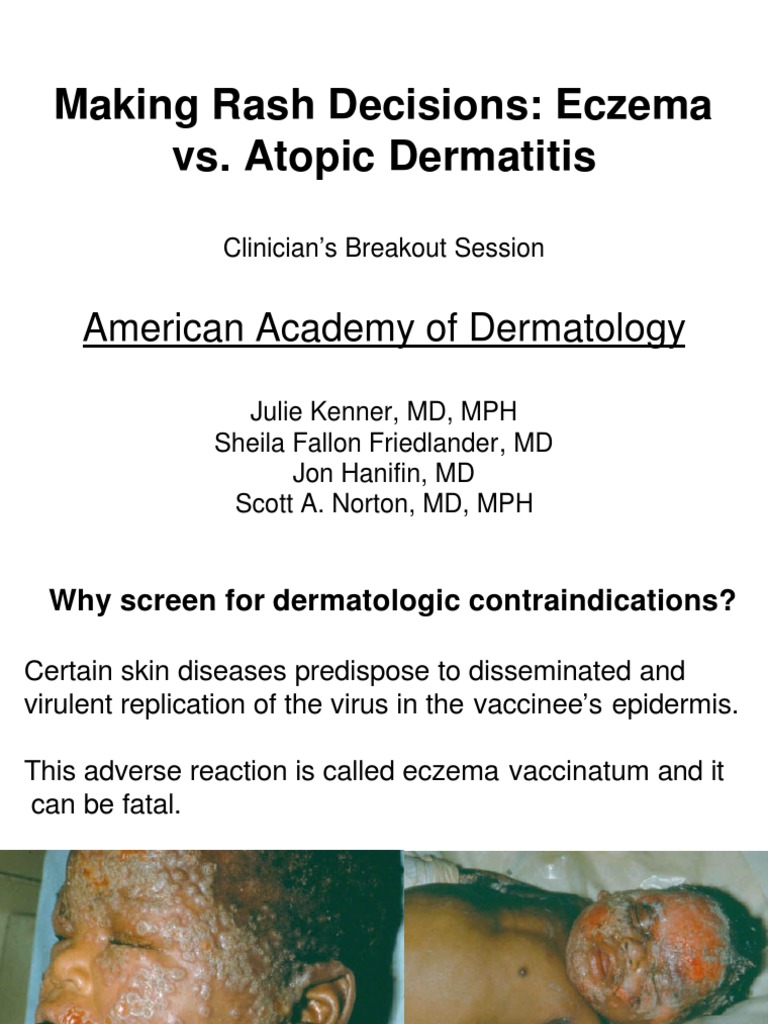 Making Rash Decisions: Eczema vs. Atopic Dermatitis

Clinician's Breakout Session

American Academy of Dermatology

Julie Kenner, MD, MPH
Sheila Fallon Friedlander, MD
Jon Hanifin, MD
Scott A. Norton, MD, MPH

Why screen for dermatologic contraindications?

Certain skin diseases predispose to disseminated and virulent replication of the virus in the vaccinee's epidermis.

This adverse reaction is called eczema vaccinatum and it can be fatal.